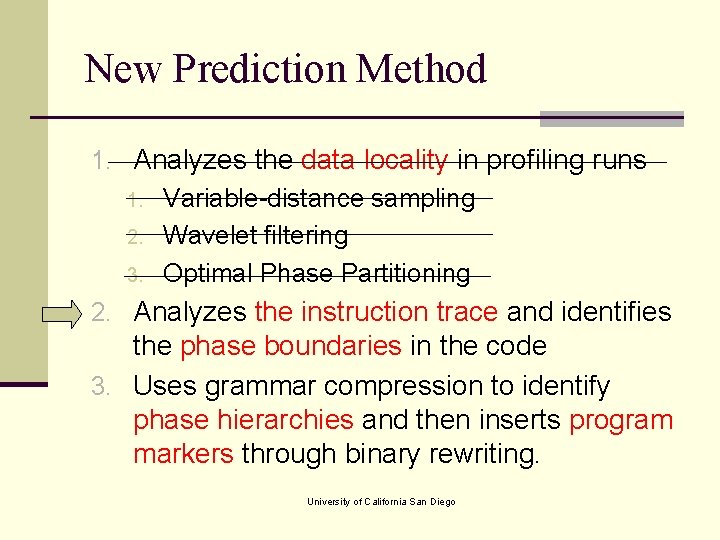 New Prediction Method

1. Analyzes the data locality in profiling runs
1. Variable-distance sampling
2. Wavelet filtering
3. Optimal Phase Partitioning
2. Analyzes the instruction trace and identifies the phase boundaries in the code
3. Uses grammar compression to identify phase hierarchies and then inserts program markers through binary rewriting.

University of California San Diego